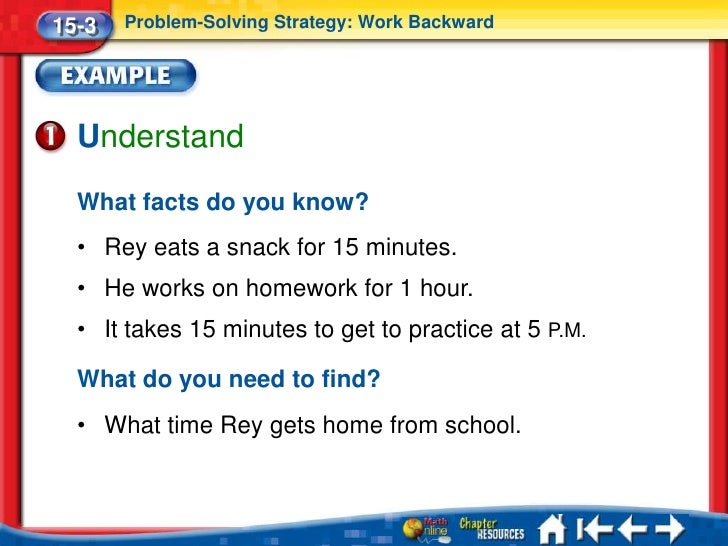 15-3 Problem-Solving Strategy: Work Backward

EXAMPLE

1 Understand

What facts do you know?

• Rey eats a snack for 15 minutes.

• He works on homework for 1 hour.

• It takes 15 minutes to get to practice at 5 P.M.

What do you need to find?

• What time Rey gets home from school.

Math Online Chapter RESOURCES